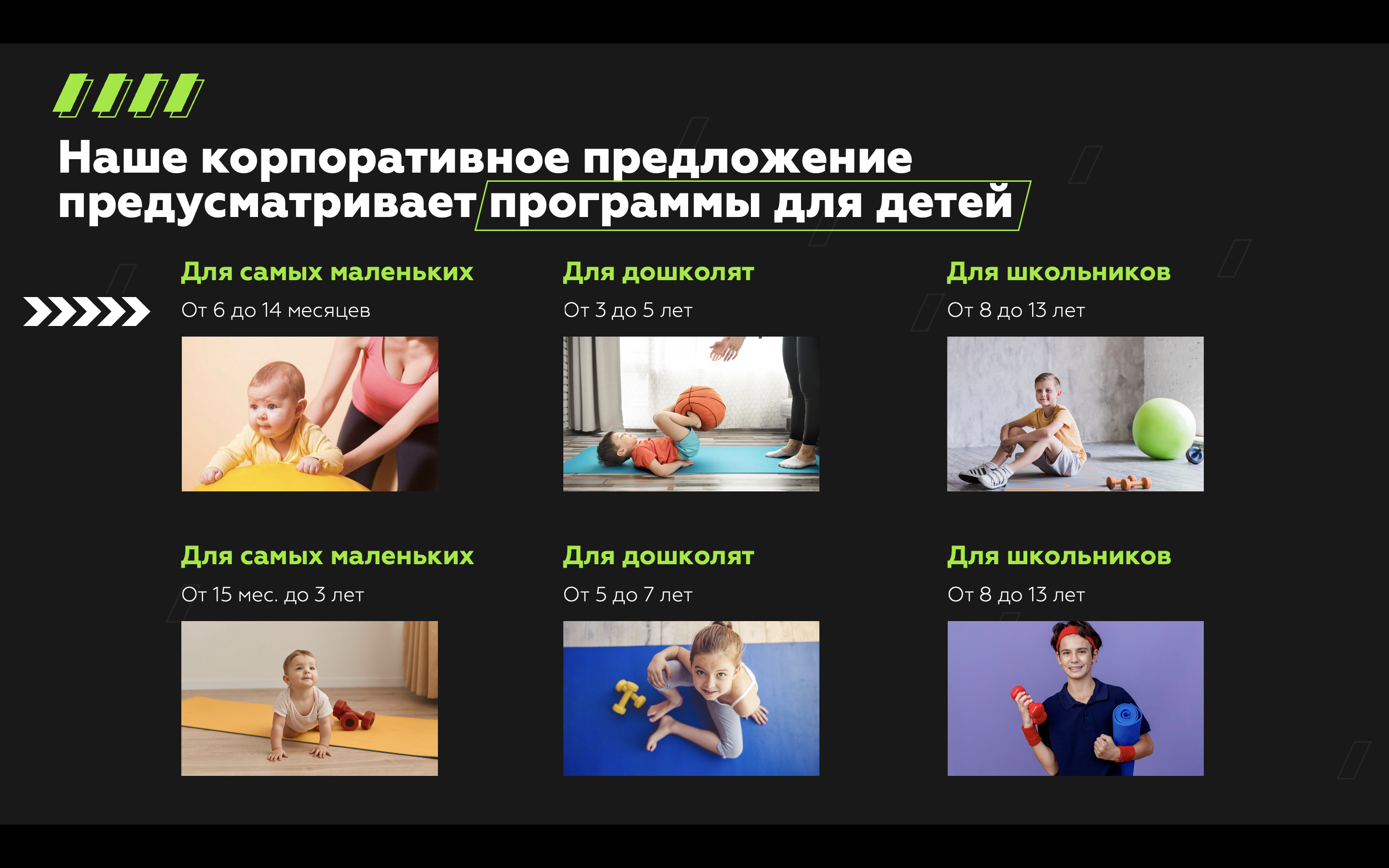 Наше корпоративное предложение предусматривает программы для детей

Для самых маленьких
От 6 до 14 месяцев

Для дошколят
От 3 до 5 лет

Для школьников
От 8 до 13 лет

Для самых маленьких
От 15 мес. до 3 лет

Для дошколят
От 5 до 7 лет

Для школьников
От 8 до 13 лет